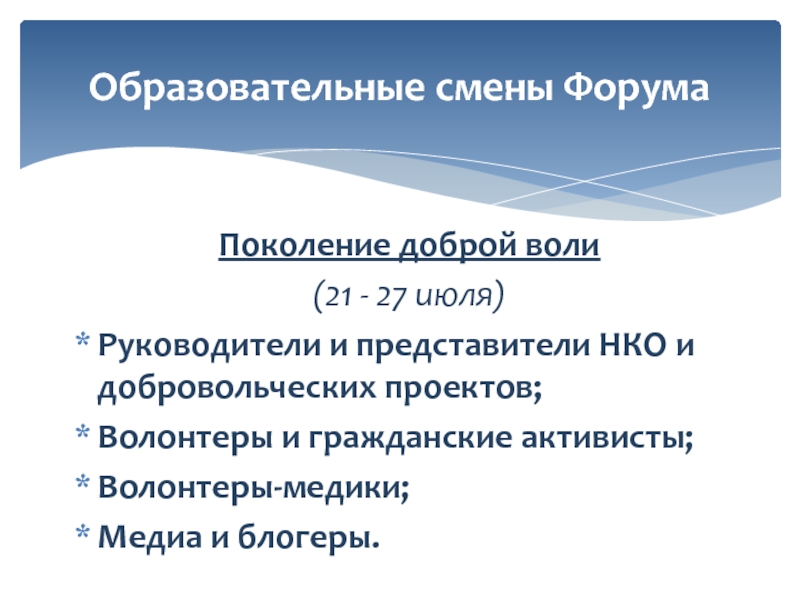 Образовательные смены Форума

Поколение доброй воли

(21 - 27 июля)

* Руководители и представители НКО и добровольческих проектов;
* Волонтеры и гражданские активисты;
* Волонтеры-медики;
* Медиа и блогеры.